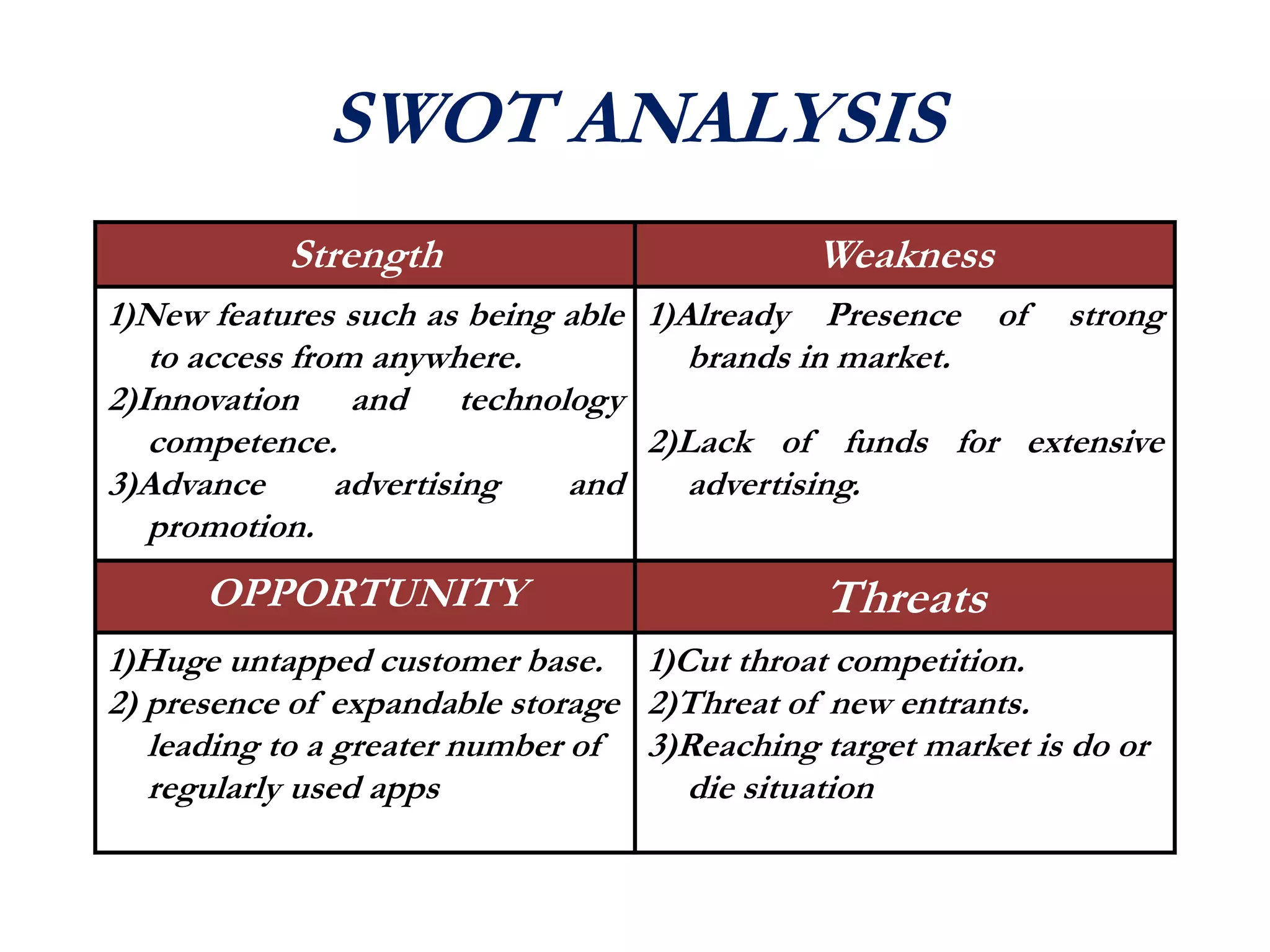 SWOT ANALYSIS

| Strength | Weakness |
|---|---|
| 1)New features such as being able to access from anywhere. 2)Innovation and technology competence. 3)Advance advertising and promotion. | 1)Already Presence of strong brands in market. 2)Lack of funds for extensive advertising. |
| OPPORTUNITY | Threats |
| 1)Huge untapped customer base. 2) presence of expandable storage leading to a greater number of regularly used apps | 1)Cut throat competition. 2)Threat of new entrants. 3)Reaching target market is do or die situation |